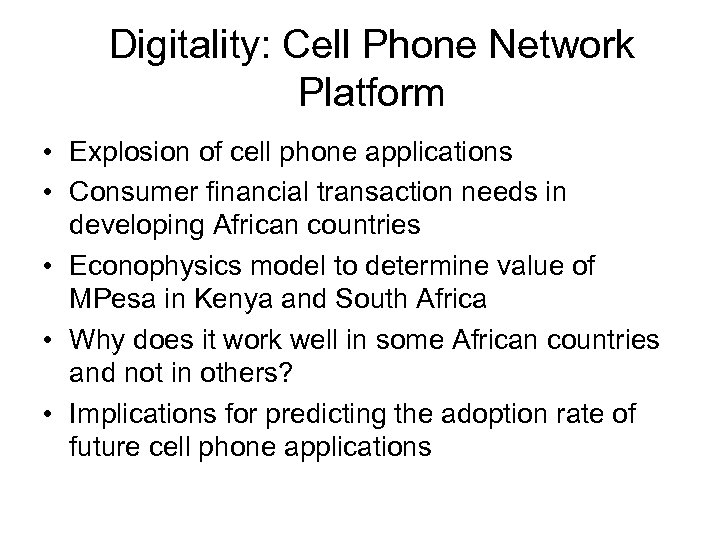 Digitality: Cell Phone Network Platform

• Explosion of cell phone applications
• Consumer financial transaction needs in developing African countries
• Econophysics model to determine value of MPesa in Kenya and South Africa
• Why does it work well in some African countries and not in others?
• Implications for predicting the adoption rate of future cell phone applications